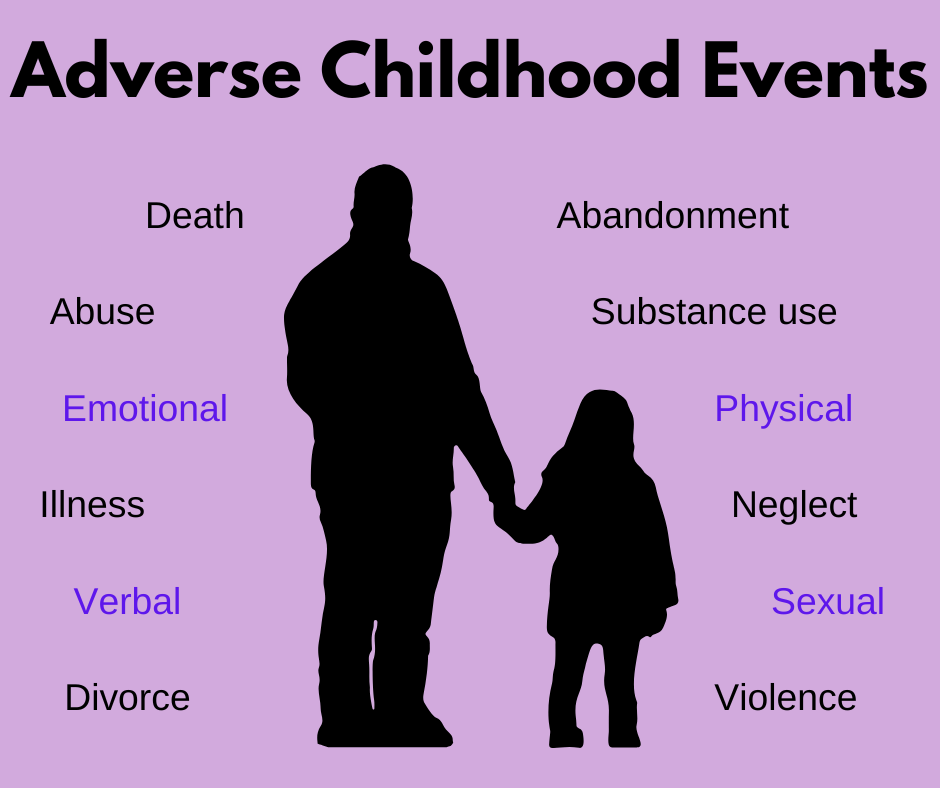 Adverse Childhood Events

Death

Abuse

Emotional

Illness

Verbal

Divorce

Abandonment

Substance use

Physical

Neglect

Sexual

Violence